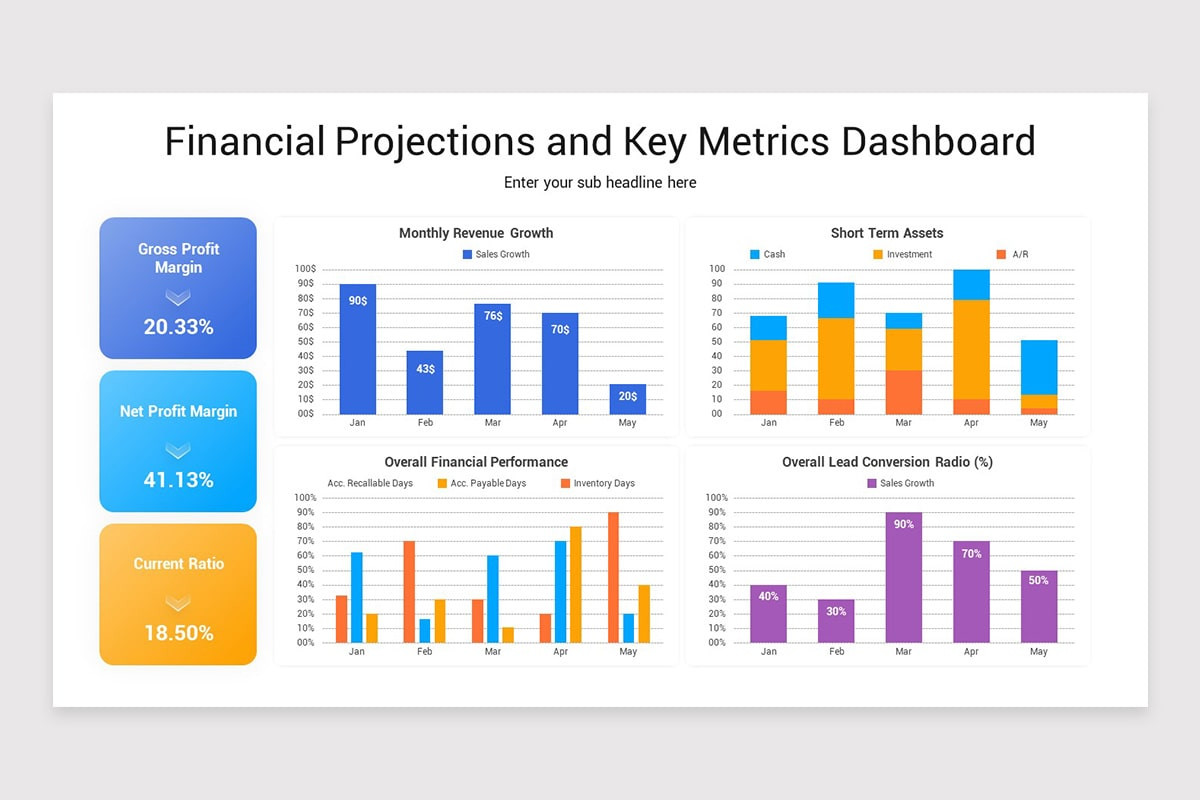 Financial Projections and Key Metrics Dashboard

Enter your sub headline here

Gross Profit Margin

20.33%

Net Profit Margin

41.13%

Current Ratio

18.50%

Monthly Revenue Growth

Sales Growth

100$
90$
80$
70$
60$
50$
40$
30$
20$
10$
00$

90$
43$
76$
70$
20$

Jan Feb Mar Apr May

Short Term Assets

Cash Investment A/R

100
90
80
70
60
50
40
30
20
10
00

Jan Feb Mar Apr May

Overall Financial Performance

Acc. Recallable Days Acc. Payable Days Inventory Days

100%
90%
80%
70%
60%
50%
40%
30%
20%
10%
00%

Jan Feb Mar Apr May

Overall Lead Conversion Radio (%)

Sales Growth

100%
90%
80%
70%
60%
50%
40%
30%
20%
10%
00%

40%
30%
90%
70%
50%

Jan Feb Mar Apr May